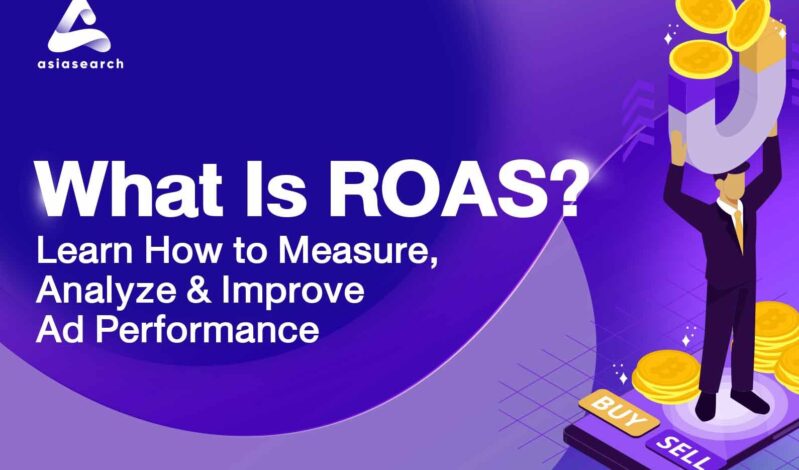 asiasearch

What Is ROAS?

Learn How to Measure, Analyze & Improve Ad Performance

BUY

SELL